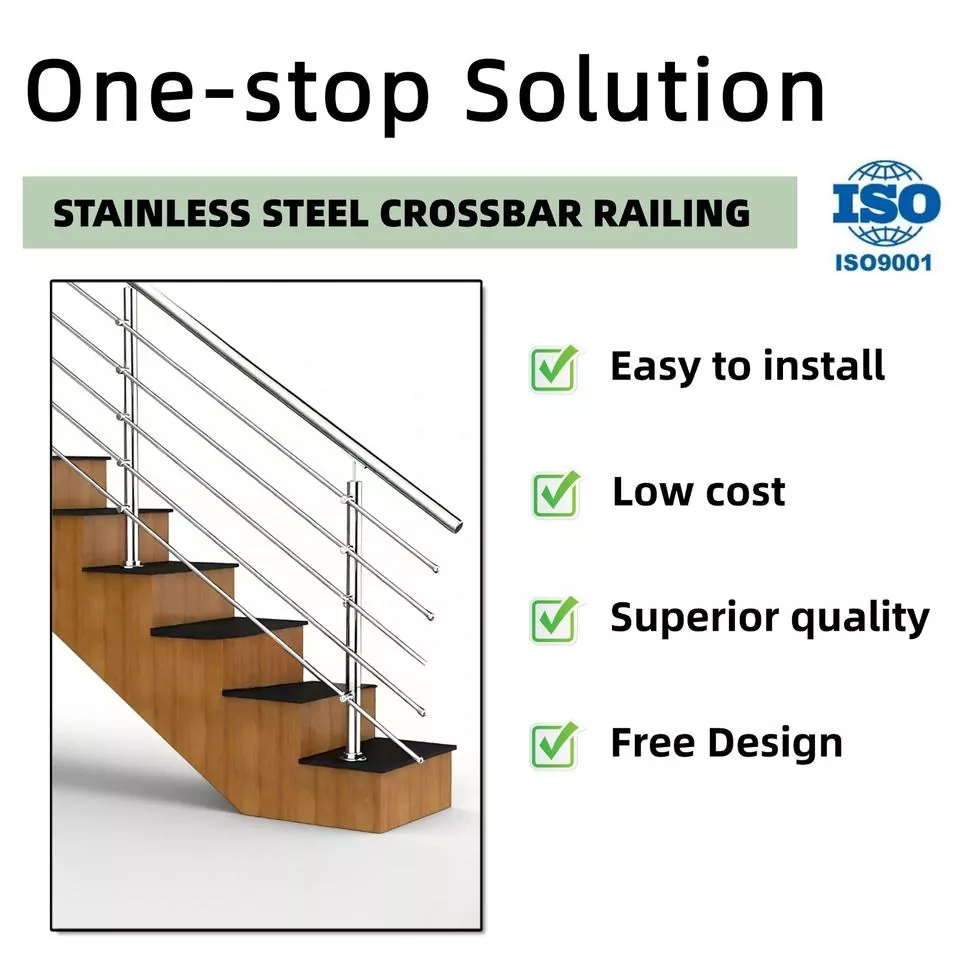 One-stop Solution

STAINLESS STEEL CROSSBAR RAILING

ISO
ISO9001

Easy to install

Low cost

Superior quality

Free Design